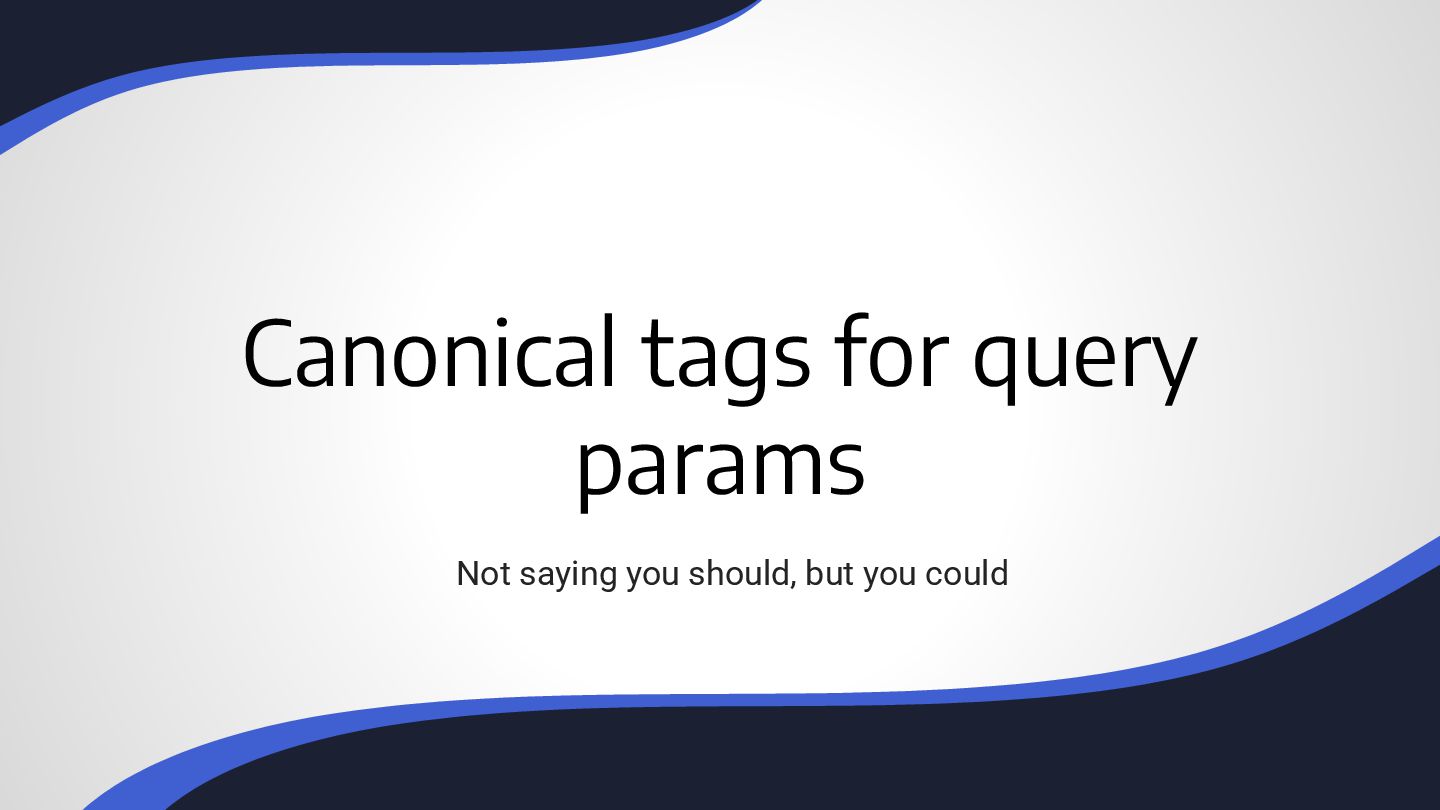 Canonical tags for query params

Not saying you should, but you could